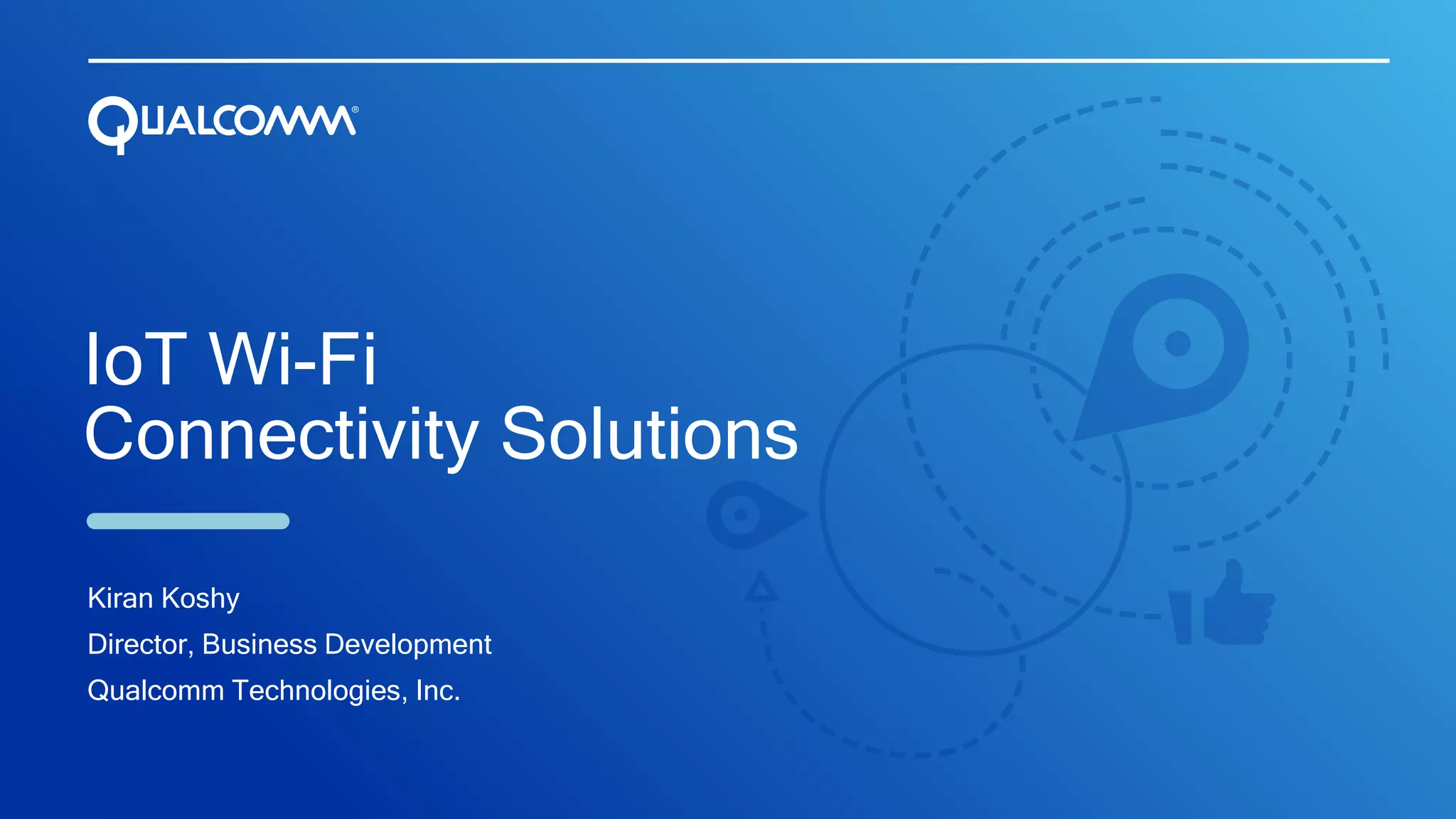 QUALCOMM®

IoT Wi-Fi
Connectivity Solutions

Kiran Koshy
Director, Business Development
Qualcomm Technologies, Inc.